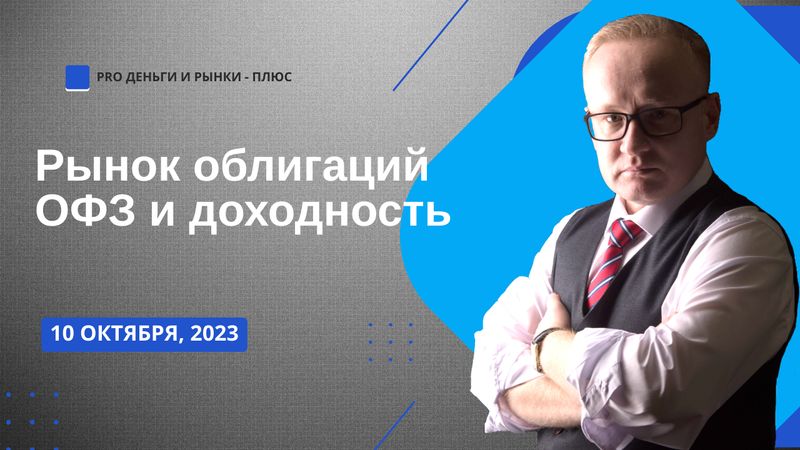 PRO ДЕНЬГИ И РЫНКИ - ПЛЮС

Рынок облигаций ОФЗ и доходность

10 ОКТЯБРЯ, 2023